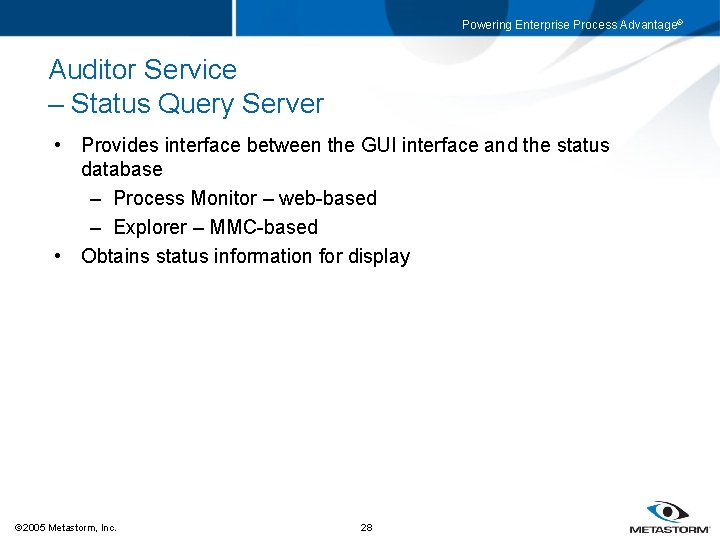 Powering Enterprise Process Advantage®

Auditor Service
– Status Query Server

• Provides interface between the GUI interface and the status database
– Process Monitor – web-based
– Explorer – MMC-based
• Obtains status information for display

©2005 Metastorm, Inc.

28

METASTORM